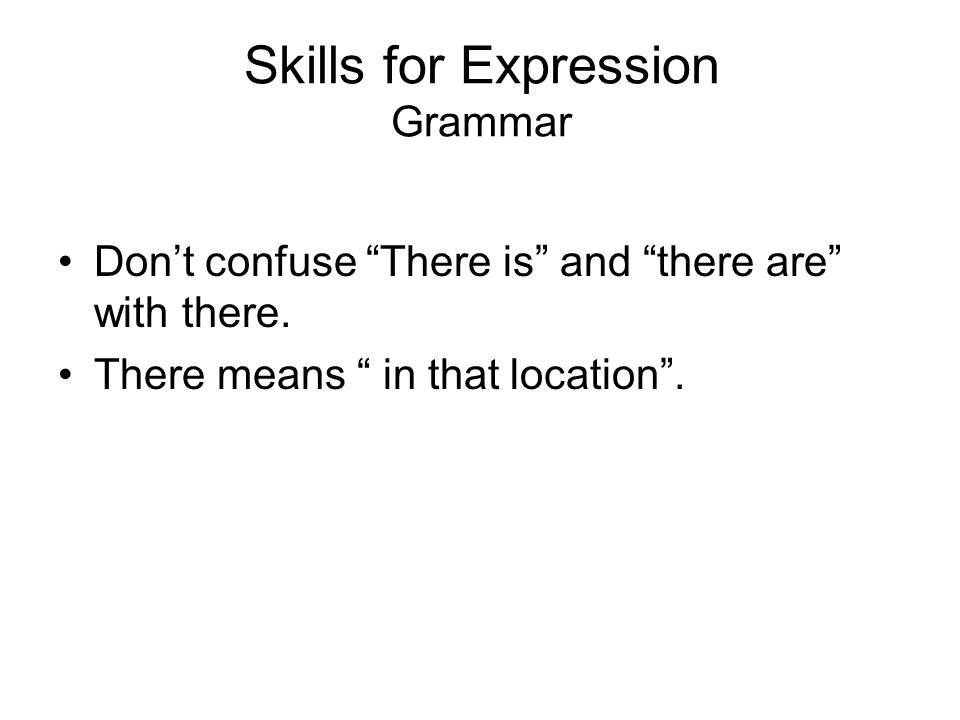 Skills for Expression
Grammar

• Don’t confuse “There is” and “there are” with there.
• There means “ in that location”.